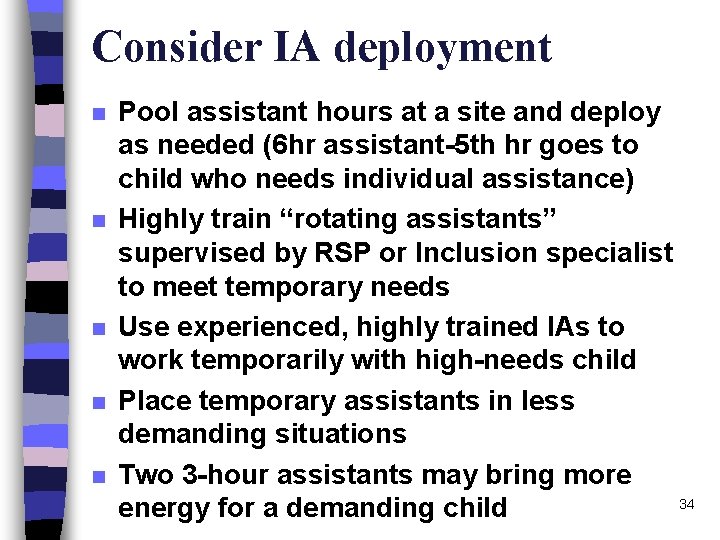 Consider IA deployment

- Pool assistant hours at a site and deploy as needed (6hr assistant-5th hr goes to child who needs individual assistance)
- Highly train “rotating assistants” supervised by RSP or Inclusion specialist to meet temporary needs
- Use experienced, highly trained IAs to work temporarily with high-needs child
- Place temporary assistants in less demanding situations
- Two 3-hour assistants may bring more energy for a demanding child

34